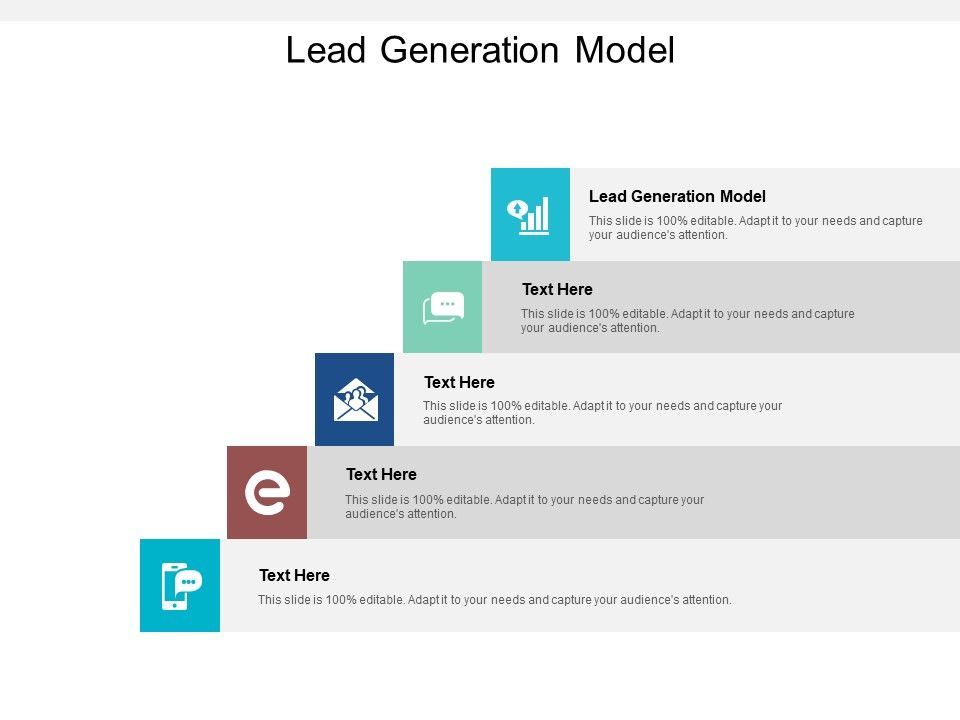 Lead Generation Model

Lead Generation Model
This slide is 100% editable. Adapt it to your needs and capture your audience's attention.

Text Here
This slide is 100% editable. Adapt it to your needs and capture your audience's attention.

Text Here
This slide is 100% editable. Adapt it to your needs and capture your audience's attention.

Text Here
This slide is 100% editable. Adapt it to your needs and capture your audience's attention.

Text Here
This slide is 100% editable. Adapt it to your needs and capture your audience's attention.